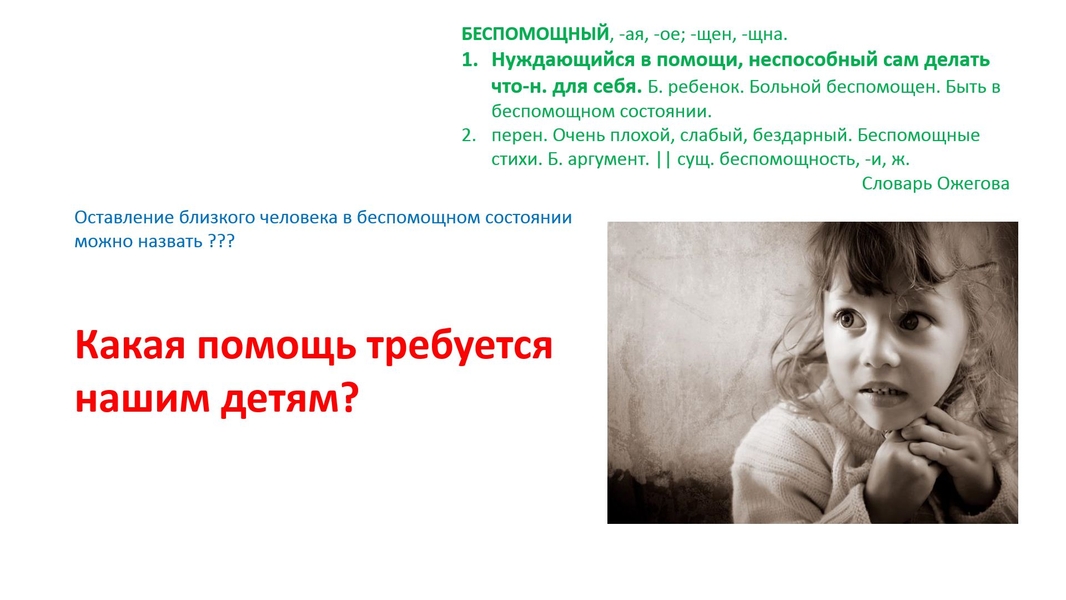 БЕСПОМОЩНЫЙ, -ая, -ое; -щен, -щна.

1. Нуждающийся в помощи, неспособный сам делать что-н. для себя. Б. ребенок. Больной беспомощен. Быть в беспомощном состоянии.
2. перен. Очень плохой, слабый, бездарный. Беспомощные стихи. Б. аргумент. || сущ. беспомощность, -и, ж.

Словарь Ожегова

Оставление близкого человека в беспомощном состоянии можно назвать ???

Какая помощь требуется нашим детям?